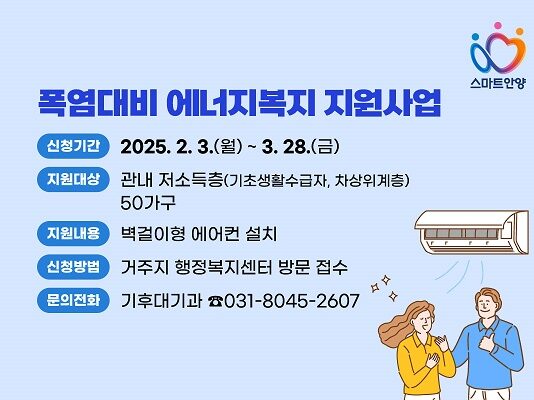 스마트안양

폭염대비 에너지복지 지원사업

신청기간 2025. 2. 3.(월) ~ 3. 28.(금)

지원대상 관내 저소득층(기초생활수급자, 차상위계층) 50가구

지원내용 벽걸이형 에어컨 설치

신청방법 거주지 행정복지센터 방문 접수

문의전화 기후대기과 ☎031-8045-2607